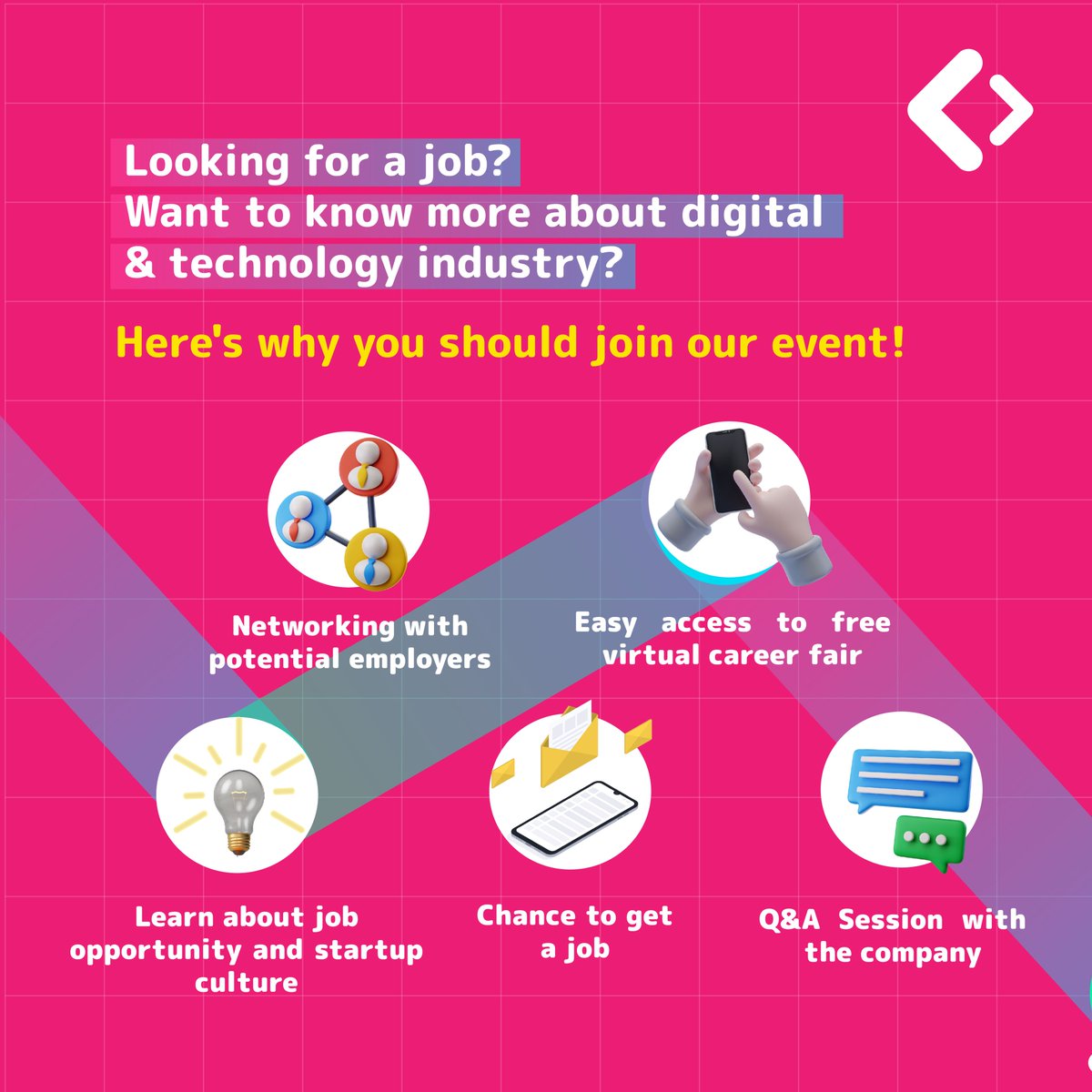 Looking for a job?
Want to know more about digital & technology industry?

Here's why you should join our event!

Networking with potential employers

Easy access to free virtual career fair

Learn about job opportunity and startup culture

Chance to get a job

Q&A Session with the company